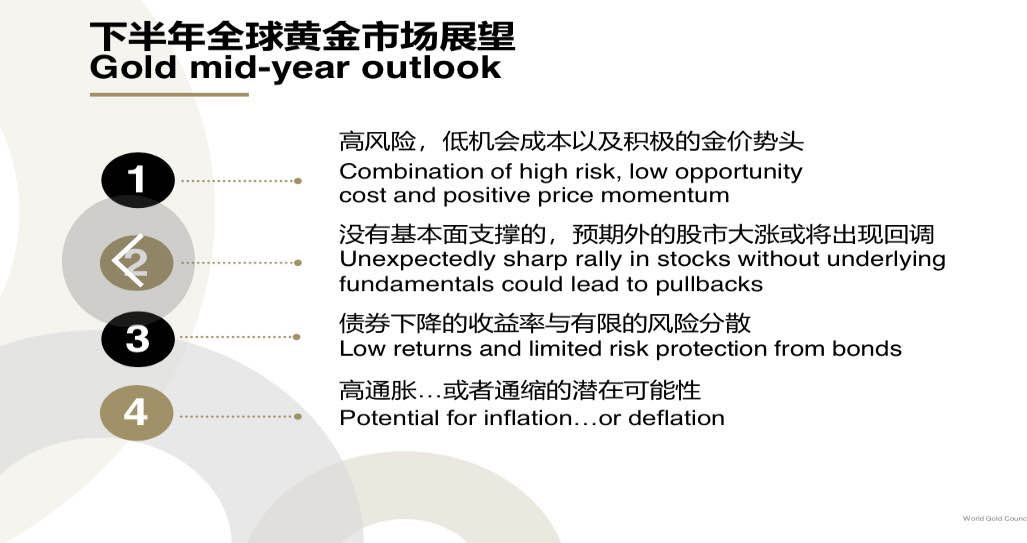 下半年全球黄金市场展望
Gold mid-year outlook

1
高风险，低机会成本以及积极的金价势头
Combination of high risk, low opportunity cost and positive price momentum

2
没有基本面支撑的，预期外的股市大涨或将出现回调
Unexpectedly sharp rally in stocks without underlying fundamentals could lead to pullbacks

3
债券下降的收益率与有限的风险分散
Low returns and limited risk protection from bonds

4
高通胀…或者通缩的潜在可能性
Potential for inflation…or deflation

World Gold Counc